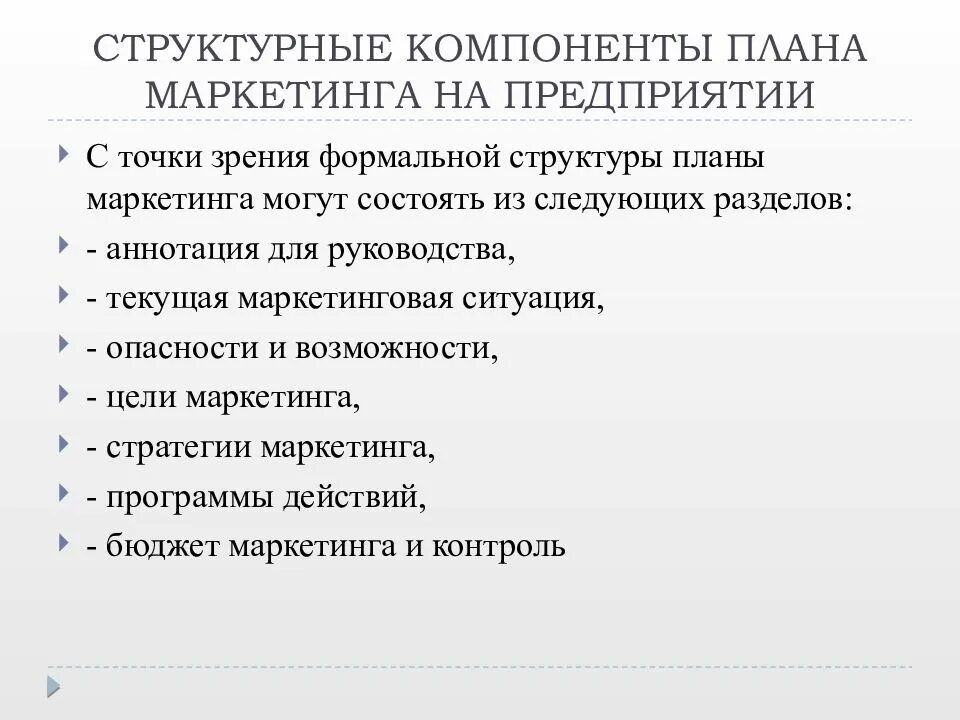 СТРУКТУРНЫЕ КОМПОНЕНТЫ ПЛАНА МАРКЕТИНГА НА ПРЕДПРИЯТИИ

С точки зрения формальной структуры планы маркетинга могут состоять из следующих разделов:

- аннотация для руководства,

- текущая маркетинговая ситуация,

- опасности и возможности,

- цели маркетинга,

- стратегии маркетинга,

- программы действий,

- бюджет маркетинга и контроль